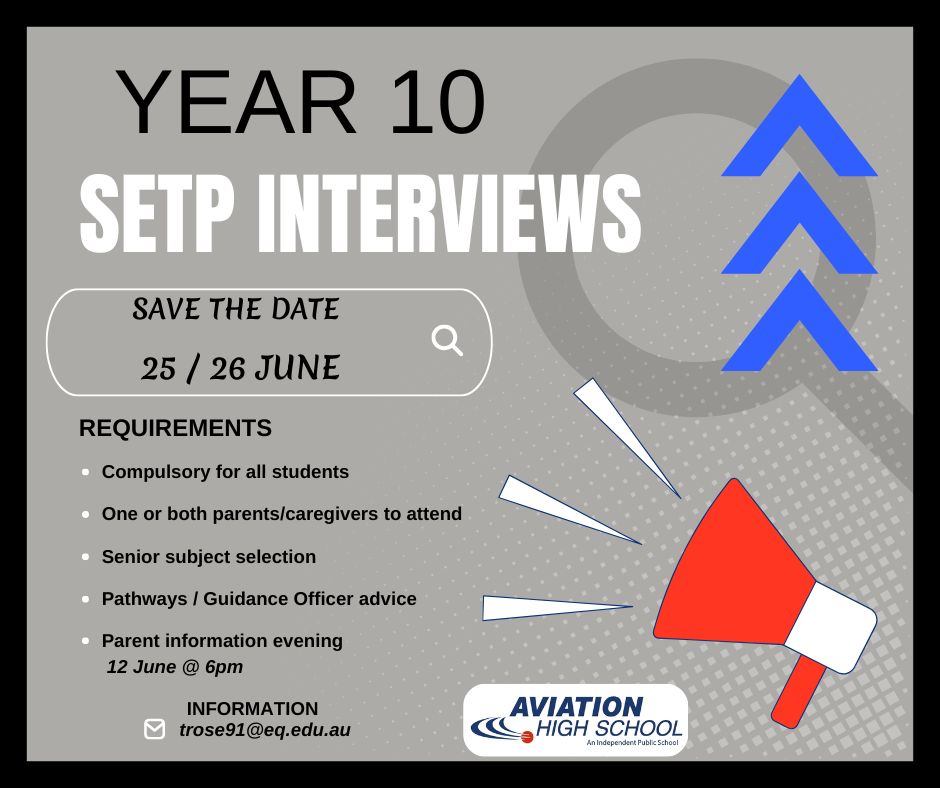 YEAR 10

SETP INTERVIEWS

SAVE THE DATE

25 / 26 JUNE

REQUIREMENTS

- Compulsory for all students
- One or both parents/caregivers to attend
- Senior subject selection
- Pathways / Guidance Officer advice
- Parent information evening 12 June @ 6pm

INFORMATION
trose91@eq.edu.au

AVIATION HIGH SCHOOL
An Independent Public School